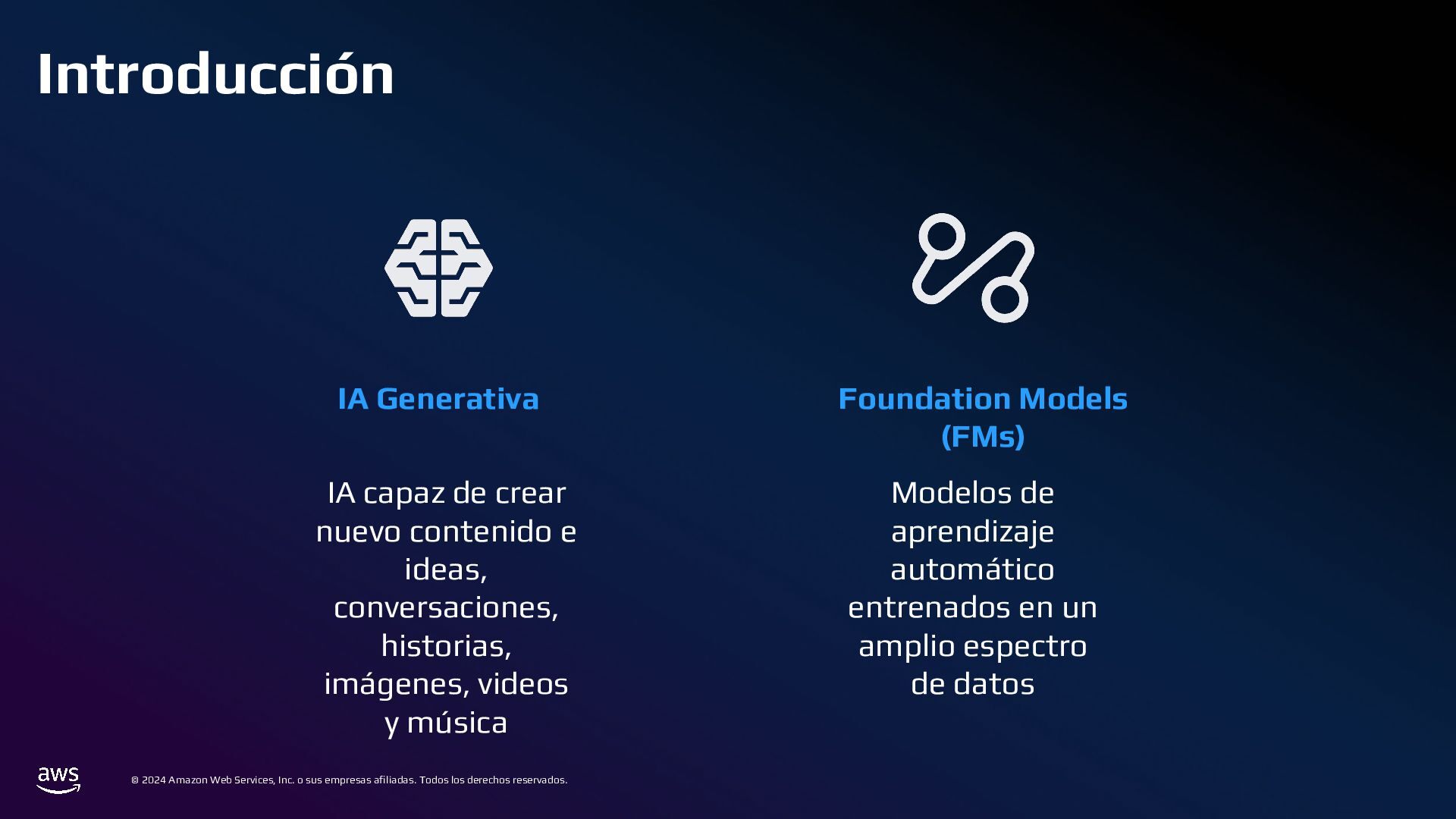 Introducción

IA Generativa

IA capaz de crear nuevo contenido e ideas, conversaciones, historias, imágenes, videos y música

Foundation Models (FMs)

Modelos de aprendizaje automático entrenados en un amplio espectro de datos

aws

© 2024 Amazon Web Services, Inc. o sus empresas afiliadas. Todos los derechos reservados.